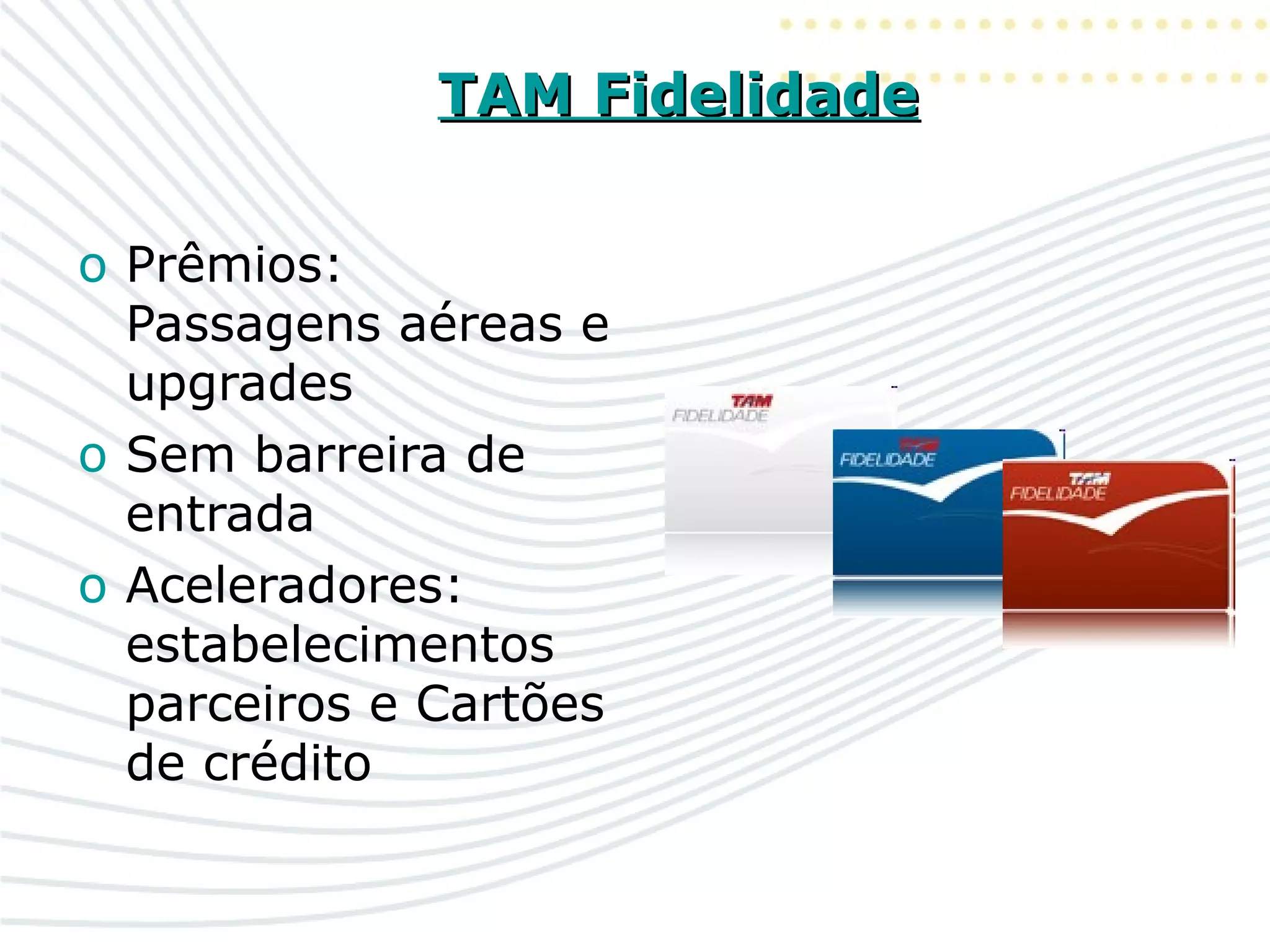 TAM Fidelidade

o Prêmios: Passagens aéreas e upgrades
o Sem barreira de entrada
o Aceleradores: estabelecimentos parceiros e Cartões de crédito

TAM
FIDELIDADE

TAM
FIDELIDADE

TAM
FIDELIDADE